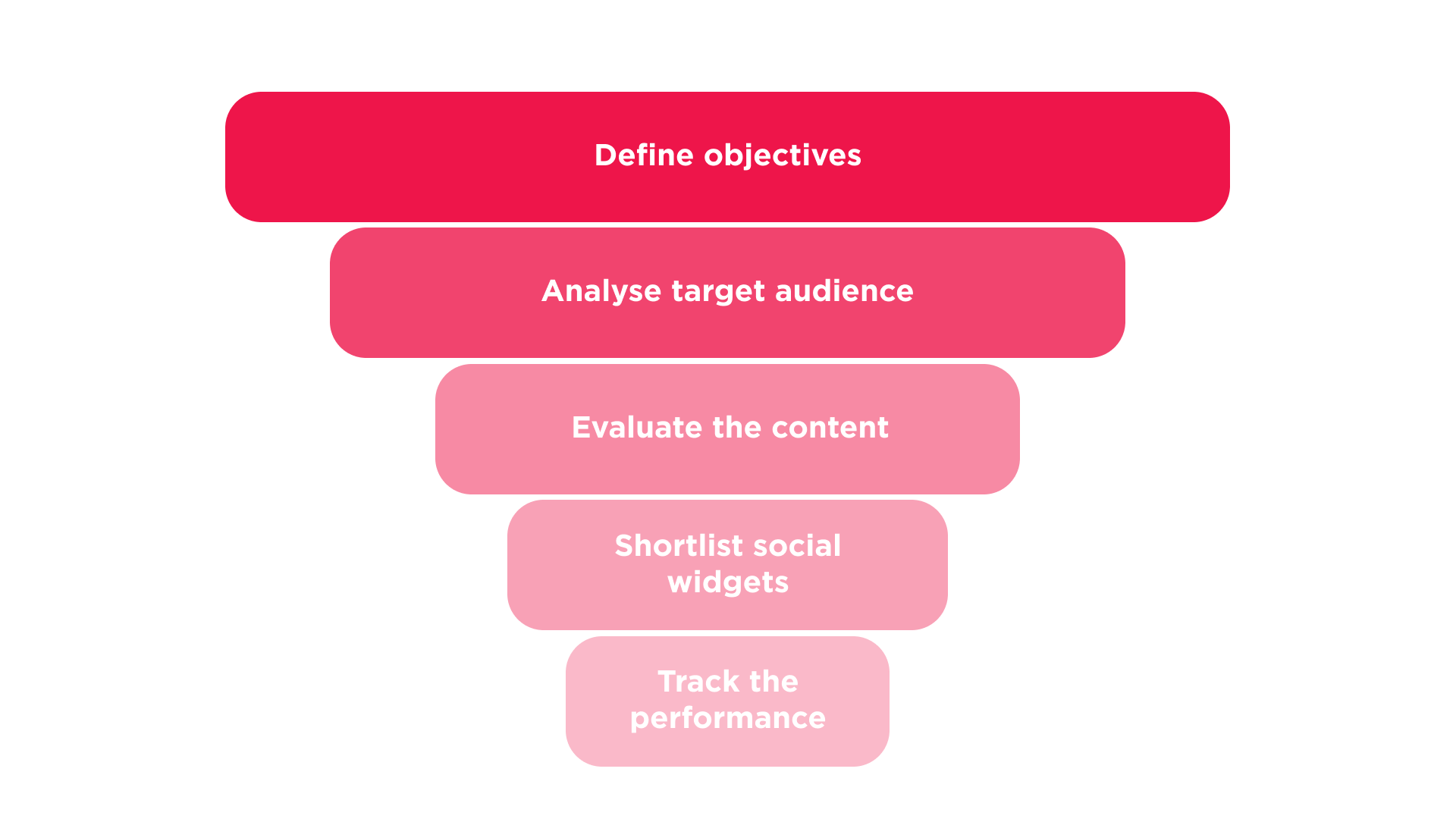 Define objectives

Analyse target audience

Evaluate the content

Shortlist social widgets

Track the performance